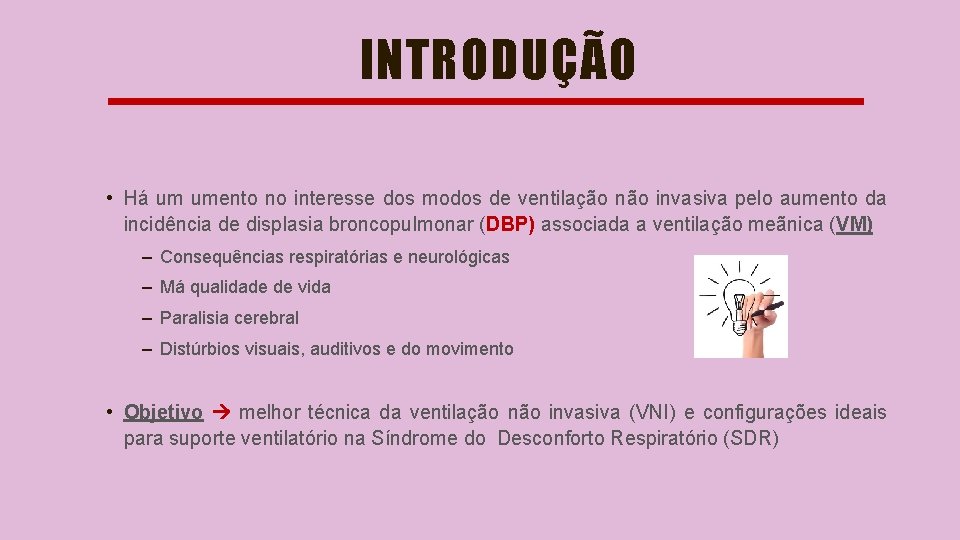 INTRODUÇÃO

• Há um umento no interesse dos modos de ventilação não invasiva pelo aumento da incidência de displasia broncopulmonar (DBP) associada a ventilação meãnica (VM)

– Consequências respiratórias e neurológicas

– Má qualidade de vida

– Paralisia cerebral

– Distúrbios visuais, auditivos e do movimento

• Objetivo → melhor técnica da ventilação não invasiva (VNI) e configurações ideais para suporte ventilatório na Síndrome do Desconforto Respiratório (SDR)